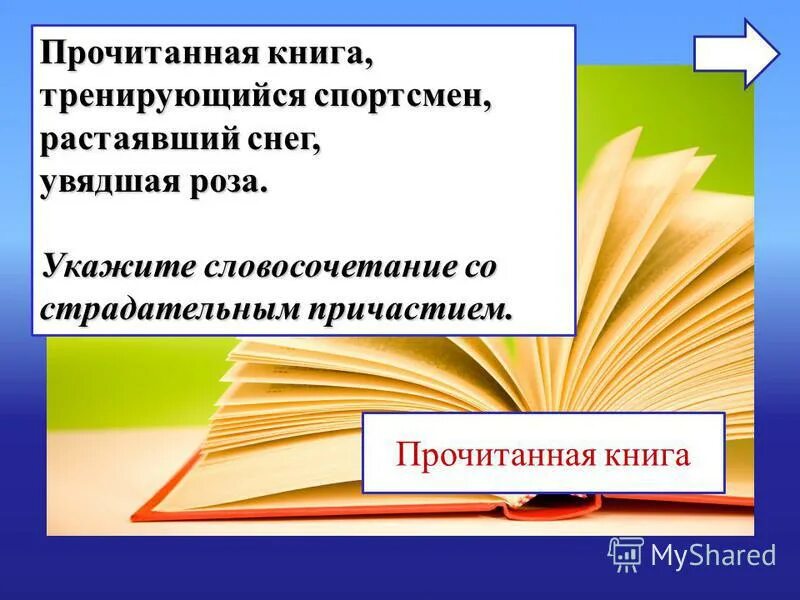 Прочитанная книга,
тренирующийся спортсмен,
растаявший снег,
увядшая роза.

Укажите словосочетание со страдательным причастием.

Прочитанная книга

MyShared